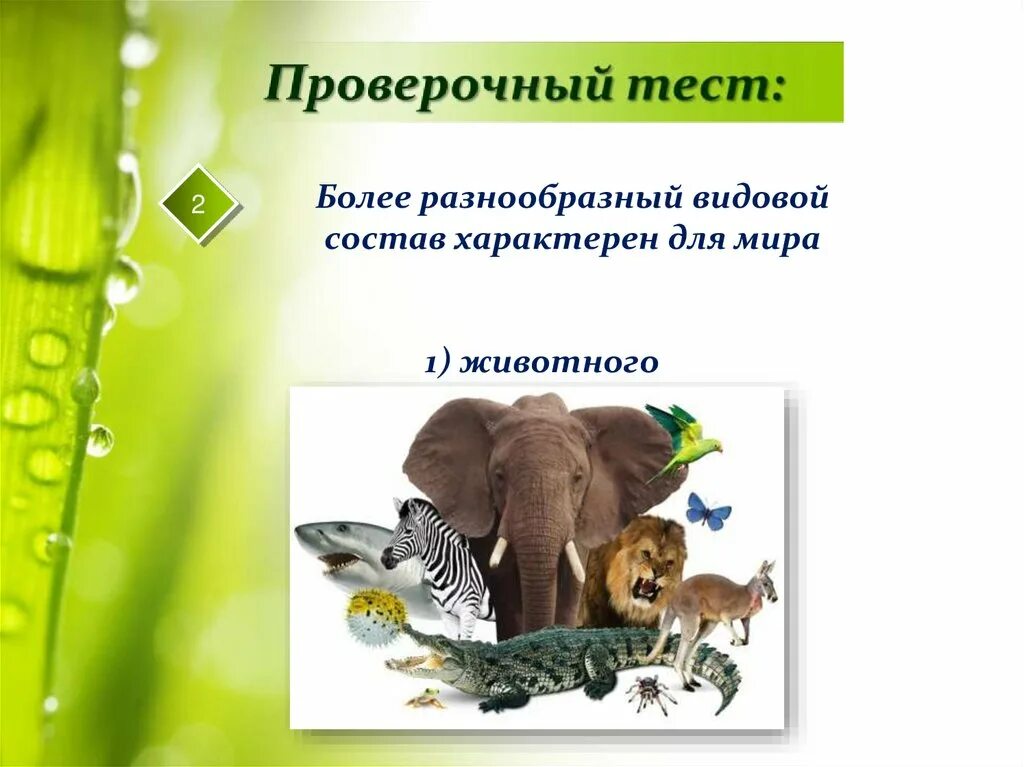 Проверочный тест:

2

Более разнообразный видовой состав характерен для мира

1) животного